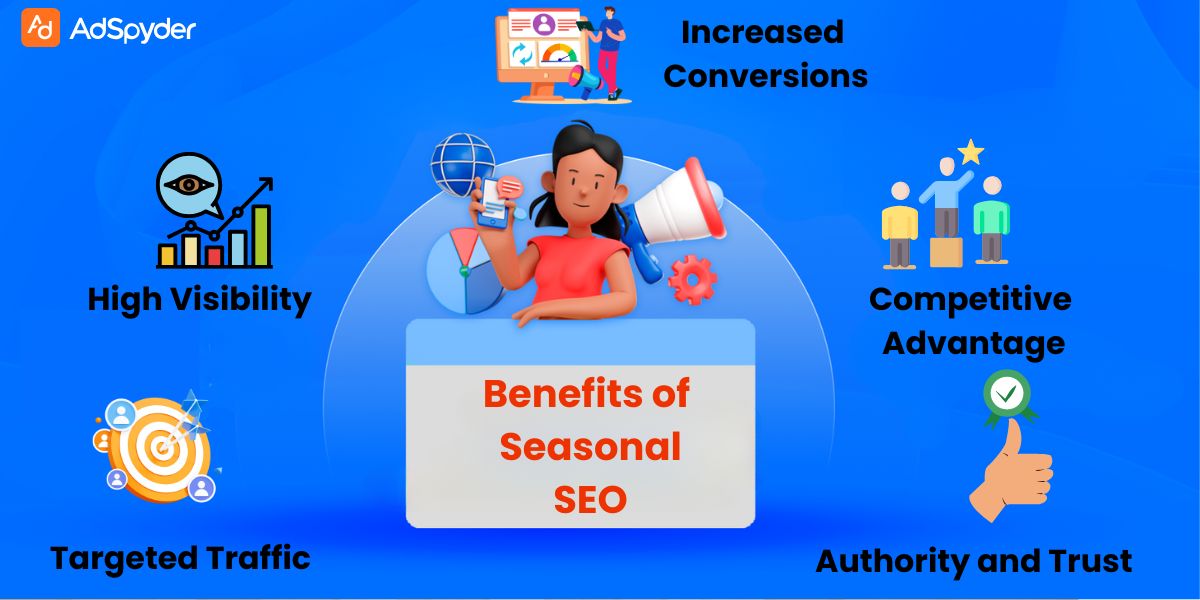 AdSpyder

Increased Conversions

High Visibility

Competitive Advantage

Benefits of Seasonal SEO

Targeted Traffic

Authority and Trust